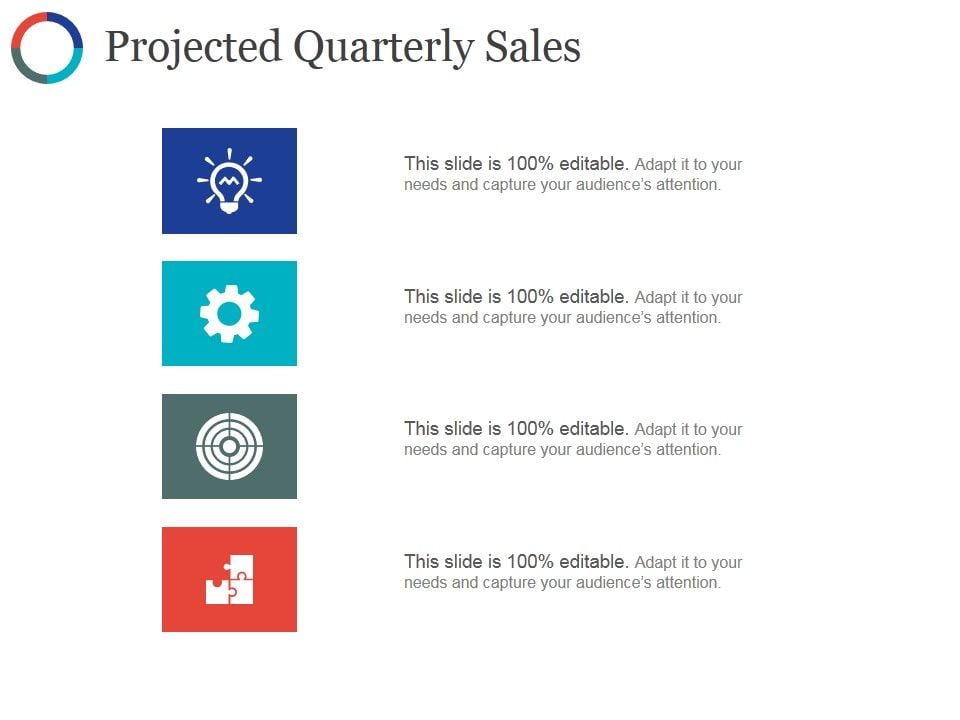 Projected Quarterly Sales

This slide is 100% editable. Adapt it to your needs and capture your audience's attention.

This slide is 100% editable. Adapt it to your needs and capture your audience's attention.

This slide is 100% editable. Adapt it to your needs and capture your audience's attention.

This slide is 100% editable. Adapt it to your needs and capture your audience's attention.